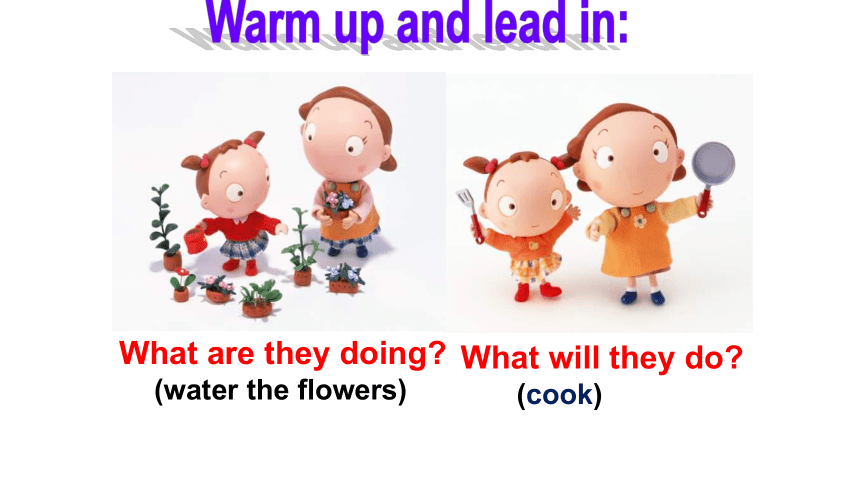 Warm up and lead in:

What are they doing?
(water the flowers)

What will they do?
(cook)